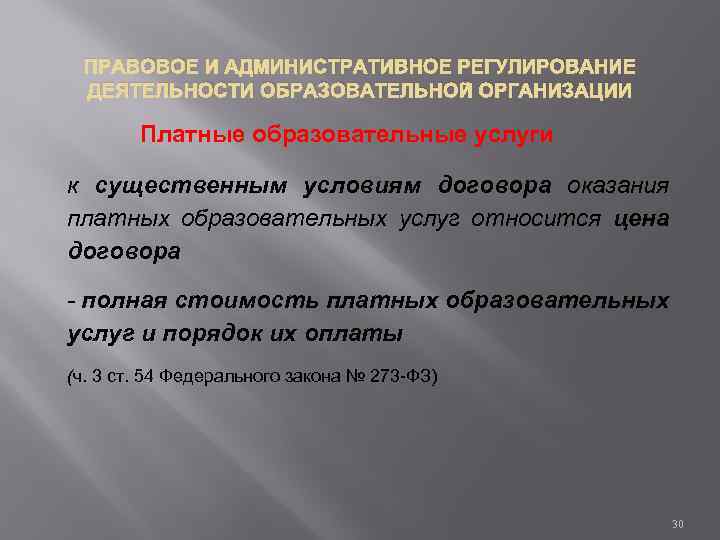 ПРАВОВОЕ И АДМИНИСТРАТИВНОЕ РЕГУЛИРОВАНИЕ ДЕЯТЕЛЬНОСТИ ОБРАЗОВАТЕЛЬНОЙ ОРГАНИЗАЦИИ

Платные образовательные услуги

к существенным условиям договора оказания платных образовательных услуг относится цена договора

- полная стоимость платных образовательных услуг и порядок их оплаты

(ч. 3 ст. 54 Федерального закона № 273-ФЗ)

30